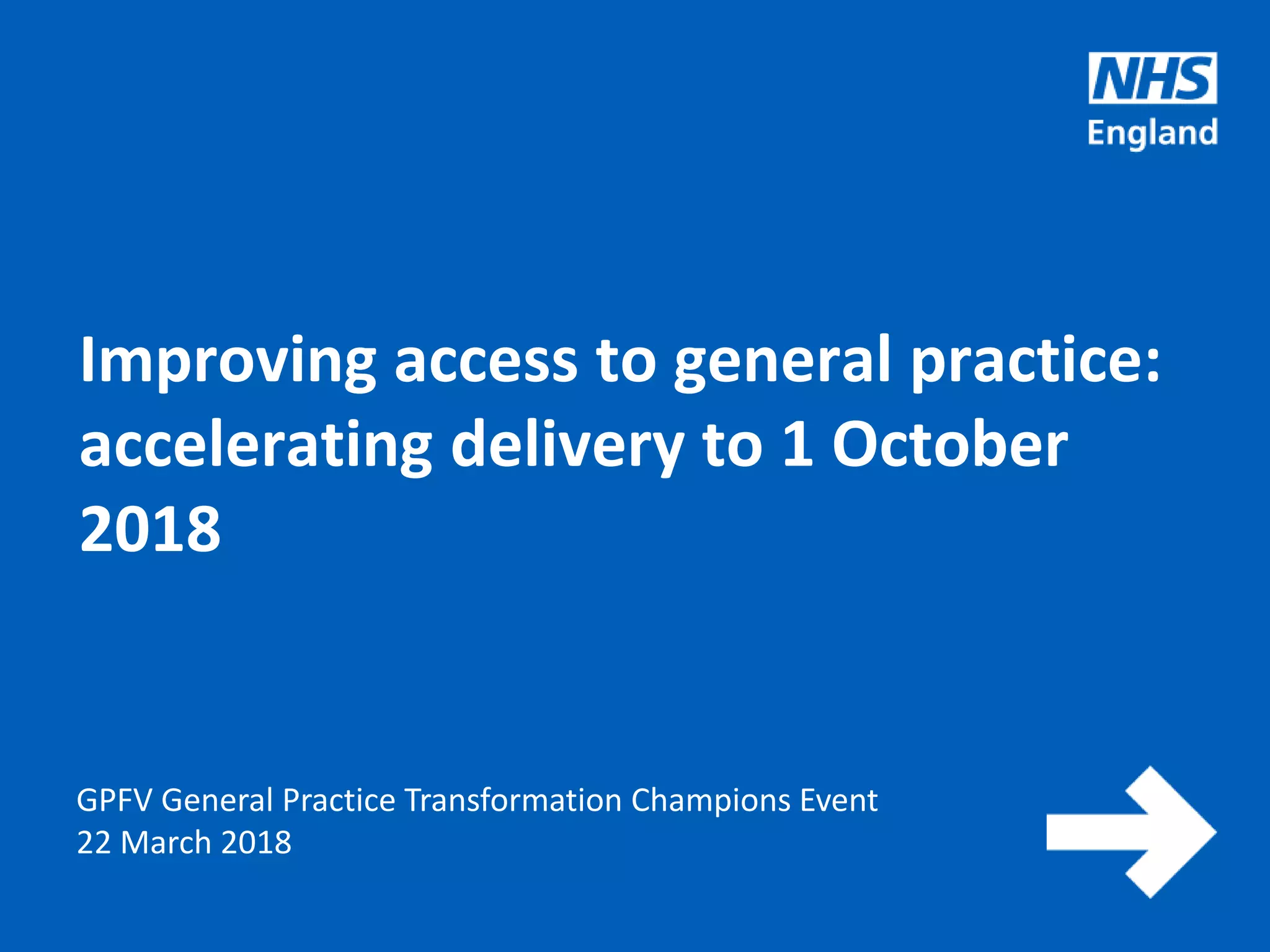 NHS
England

Improving access to general practice: accelerating delivery to 1 October 2018

GPFV General Practice Transformation Champions Event
22 March 2018